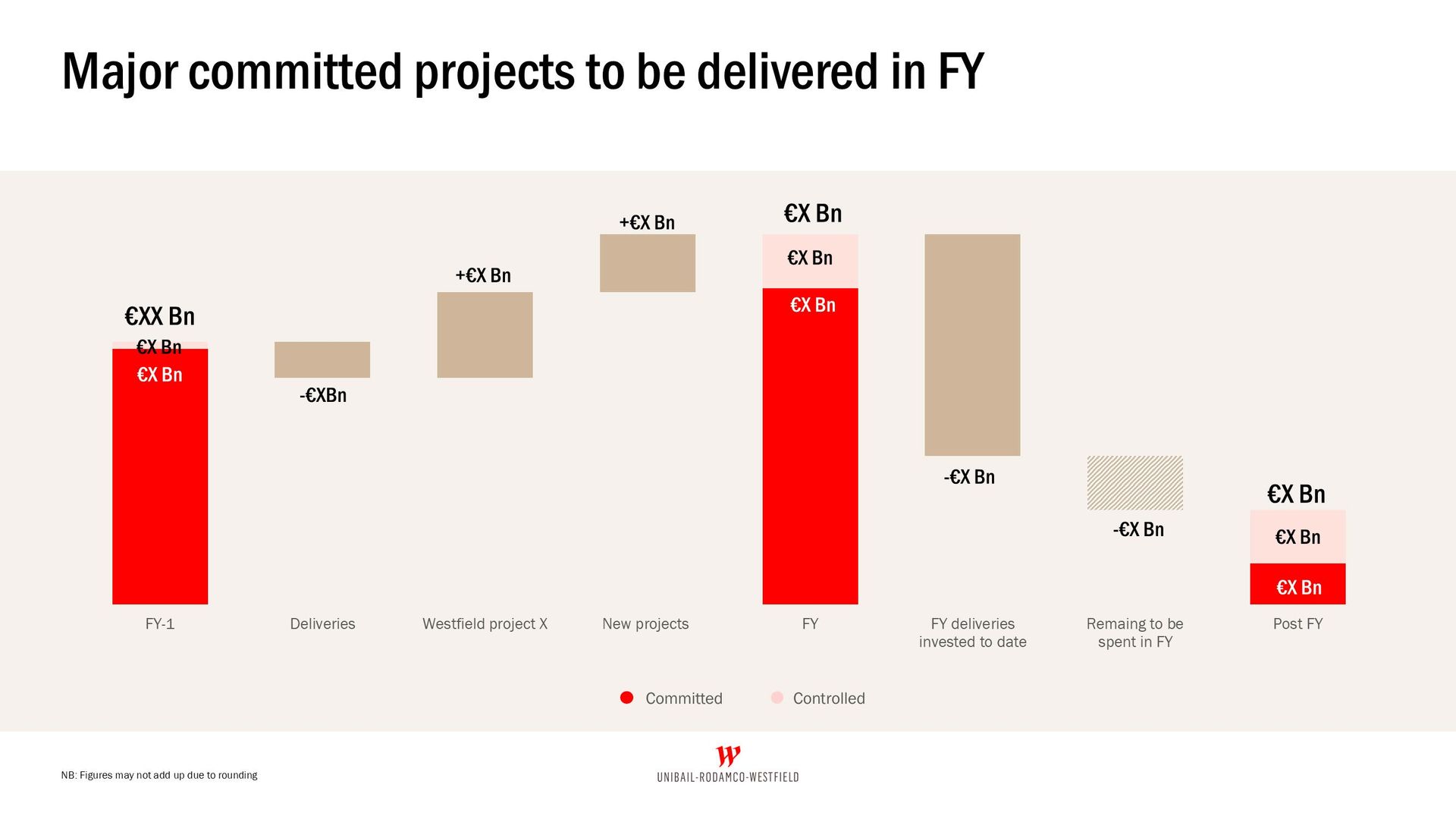 Major committed projects to be delivered in FY

€XX Bn
€X Bn
€X Bn

-€XBn

+€X Bn

+€X Bn

€X Bn
€X Bn
€X Bn

-€X Bn

-€X Bn

€X Bn
€X Bn
€X Bn

FY-1
Deliveries
Westfield project X
New projects
FY
FY deliveries invested to date
Remaing to be spent in FY
Post FY

Committed
Controlled

NB: Figures may not add up due to rounding

W
UNIBAIL-RODAMCO-WESTFIELD